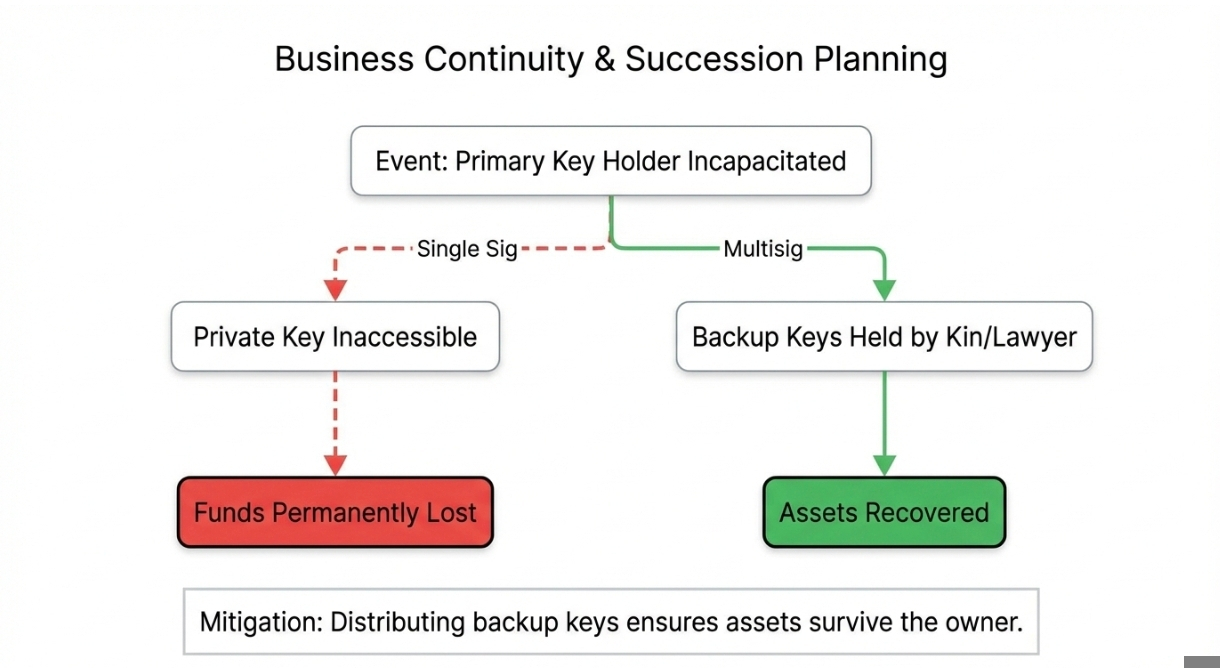 Business Continuity & Succession Planning

Event: Primary Key Holder Incapacitated

Single Sig

Multisig

Private Key Inaccessible

Backup Keys Held by Kin/Lawyer

Funds Permanently Lost

Assets Recovered

Mitigation: Distributing backup keys ensures assets survive the owner.